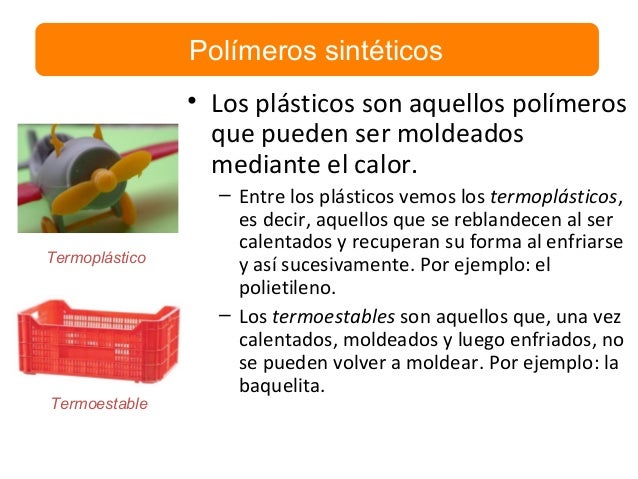 Polímeros sintéticos

• Los plásticos son aquellos polímeros que pueden ser moldeados mediante el calor.

– Entre los plásticos vemos los termoplásticos, es decir, aquellos que se reblandecen al ser calentados y recuperan su forma al enfriarse y así sucesivamente. Por ejemplo: el polietileno.

– Los termoestables son aquellos que, una vez calentados, moldeados y luego enfriados, no se pueden volver a moldear. Por ejemplo: la baquelita.

Termoplástico

Termoestable